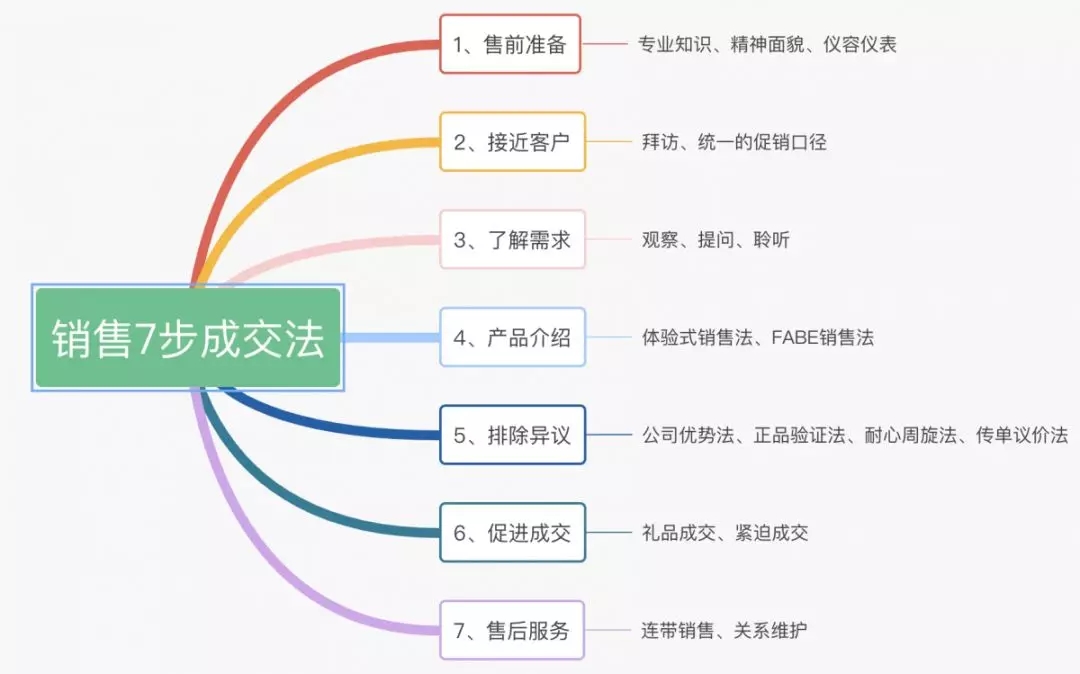 销售7步成交法

1、售前准备
专业知识、精神面貌、仪容仪表

2、接近客户
拜访、统一的促销口径

3、了解需求
观察、提问、聆听

4、产品介绍
体验式销售法、FABE销售法

5、排除异议
公司优势法、正品验证法、耐心周旋法、传单议价法

6、促进成交
礼品成交、紧迫成交

7、售后服务
连带销售、关系维护